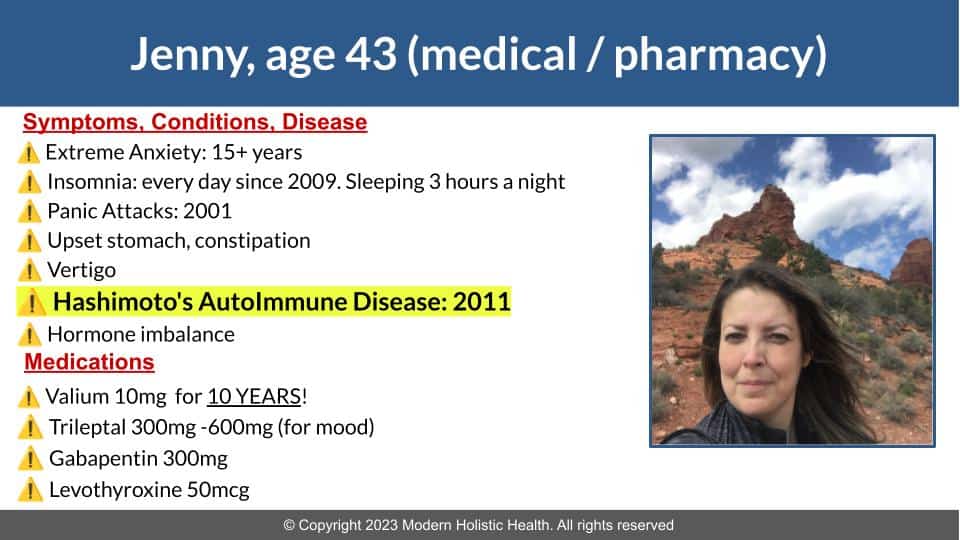 Jenny, age 43 (medical / pharmacy)

Symptoms, Conditions, Disease

⚠️ Extreme Anxiety: 15+ years
⚠️ Insomnia: every day since 2009. Sleeping 3 hours a night
⚠️ Panic Attacks: 2001
⚠️ Upset stomach, constipation
⚠️ Vertigo
⚠️ Hashimoto's AutoImmune Disease: 2011
⚠️ Hormone imbalance

Medications

⚠️ Valium 10mg for 10 YEARS!
⚠️ Trileptal 300mg -600mg (for mood)
⚠️ Gabapentin 300mg
⚠️ Levothyroxine 50mcg

© Copyright 2023 Modern Holistic Health. All rights reserved